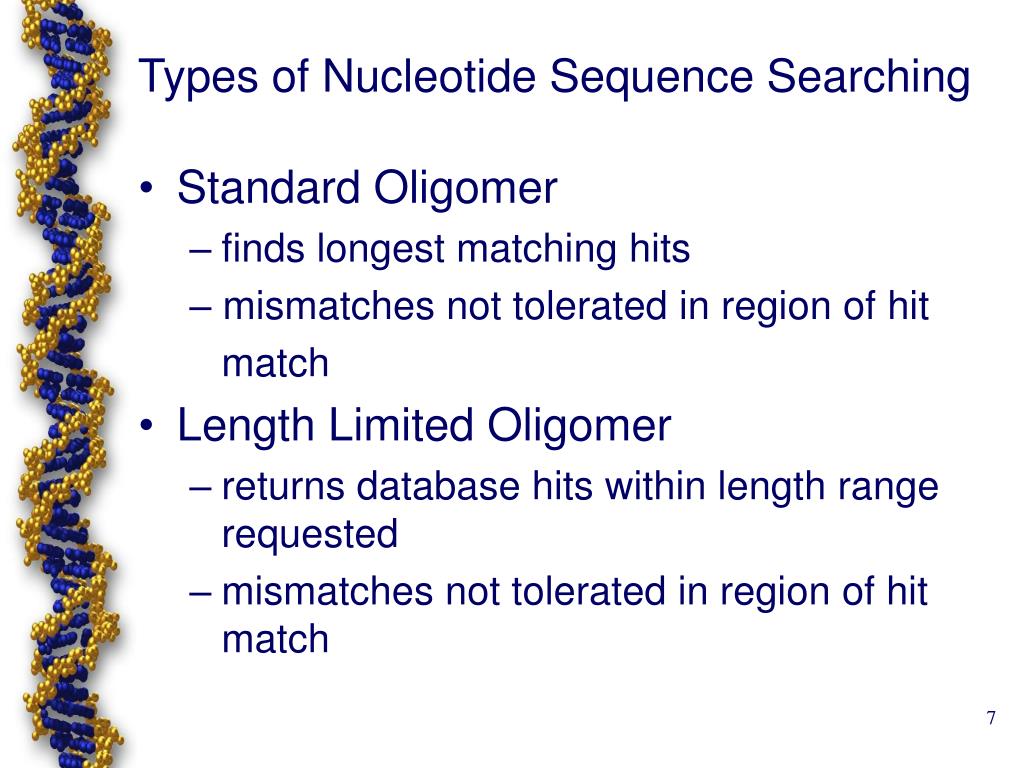 Types of Nucleotide Sequence Searching

• Standard Oligomer
– finds longest matching hits
– mismatches not tolerated in region of hit match

• Length Limited Oligomer
– returns database hits within length range requested
– mismatches not tolerated in region of hit match

7